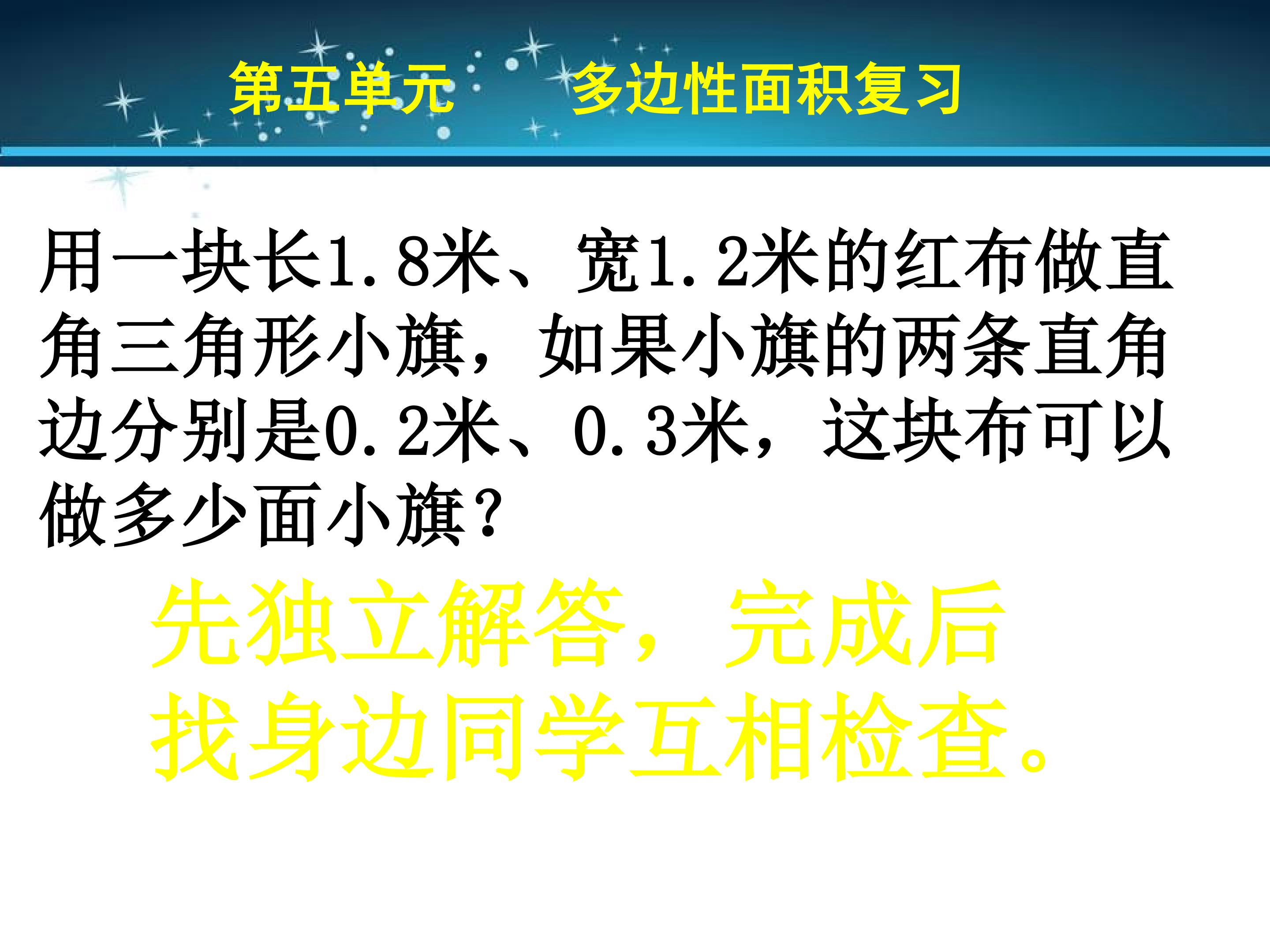 第五单元　多边性面积复习

用一块长1.8米、宽1.2米的红布做直角三角形小旗，如果小旗的两条直角边分别是0.2米、0.3米，这块布可以做多少面小旗？

先独立解答，完成后找身边同学互相检查。